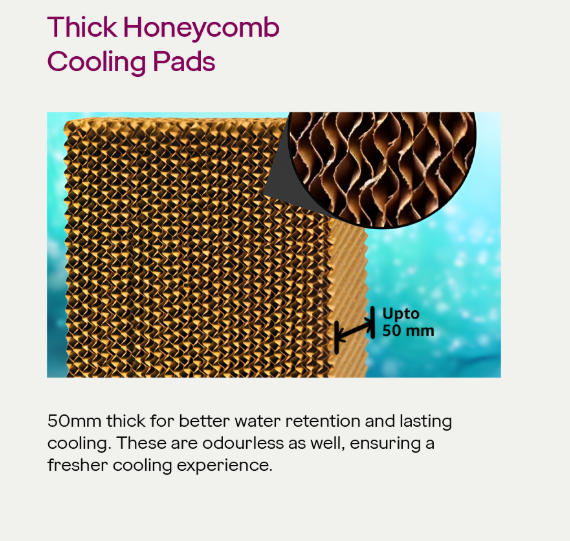 Thick Honeycomb Cooling Pads

Upto 50 mm

50mm thick for better water retention and lasting cooling. These are odourless as well, ensuring a fresher cooling experience.